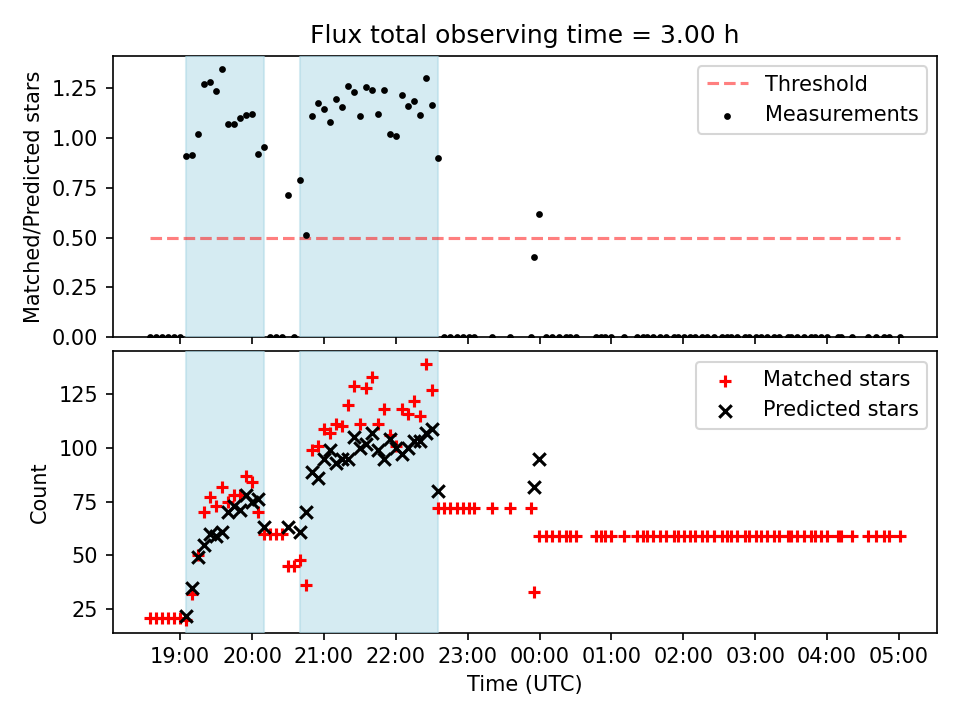 Flux total observing time = 3.00 h

Matched/Predicted stars

1.25
1.00
0.75
0.50
0.25
0.00

Threshold
Measurements

Count

125
100
75
50
25

Matched stars
Predicted stars

19:00 20:00 21:00 22:00 23:00 00:00 01:00 02:00 03:00 04:00 05:00

Time (UTC)